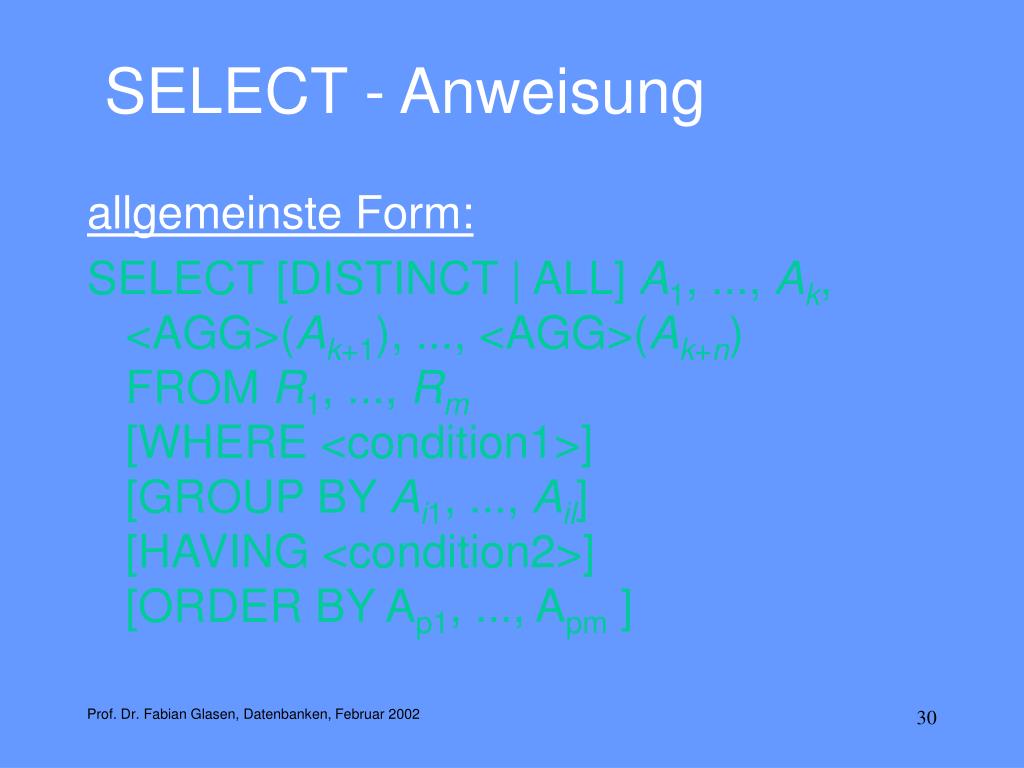 SELECT - Anweisung

allgemeinste Form:

SELECT [DISTINCT | ALL] $A_1$, ..., $A_k$, <AGG>($A_{k+1}$), ..., <AGG>($A_{k+n}$)
FROM $R_1$, ..., $R_m$
[WHERE <condition1>]
[GROUP BY $A_{i1}$, ..., $A_{il}$]
[HAVING <condition2>]
[ORDER BY $A_{p1}$, ..., $A_{pm}$ ]

Prof. Dr. Fabian Glasen, Datenbanken, Februar 2002

30